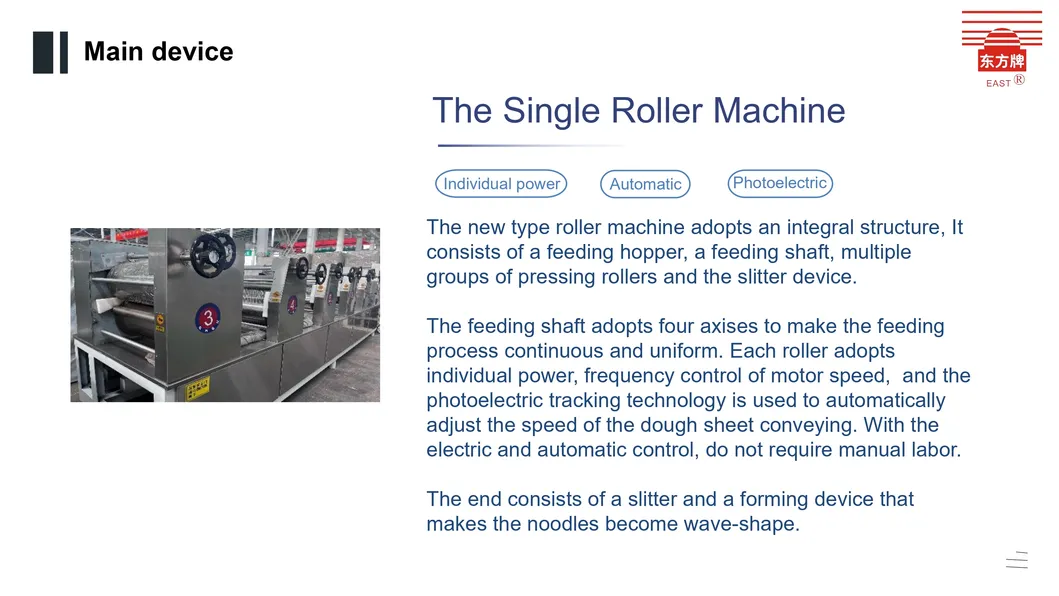 Main device

东方牌
EAST ®

The Single Roller Machine

Individual power

Automatic

Photoelectric

3

4

The new type roller machine adopts an integral structure, It consists of a feeding hopper, a feeding shaft, multiple groups of pressing rollers and the slitter device.

The feeding shaft adopts four axises to make the feeding process continuous and uniform. Each roller adopts individual power, frequency control of motor speed, and the photoelectric tracking technology is used to automatically adjust the speed of the dough sheet conveying. With the electric and automatic control, do not require manual labor.

The end consists of a slitter and a forming device that makes the noodles become wave-shape.